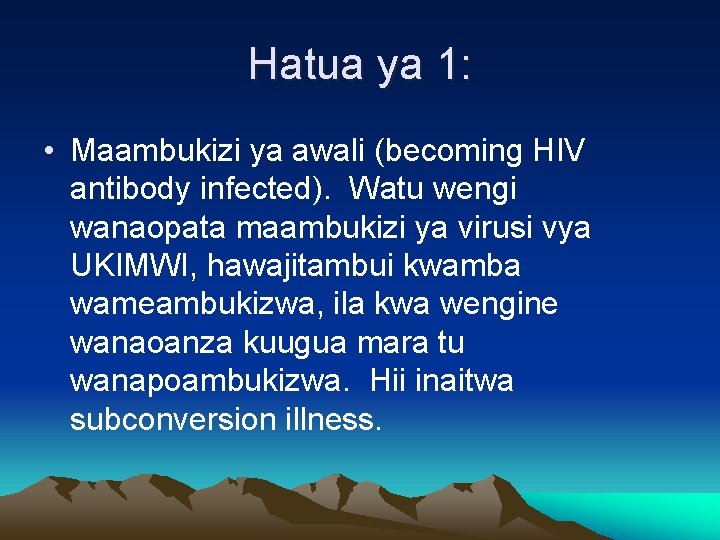 Hatua ya 1:

• Maambukizi ya awali (becoming HIV antibody infected). Watu wengi wanaopata maambukizi ya virusi vya UKIMWI, hawajitambui kwamba wameambukizwa, ila kwa wengine wanaoanza kuugua mara tu wanapoambukizwa. Hii inaitwa subconversion illness.